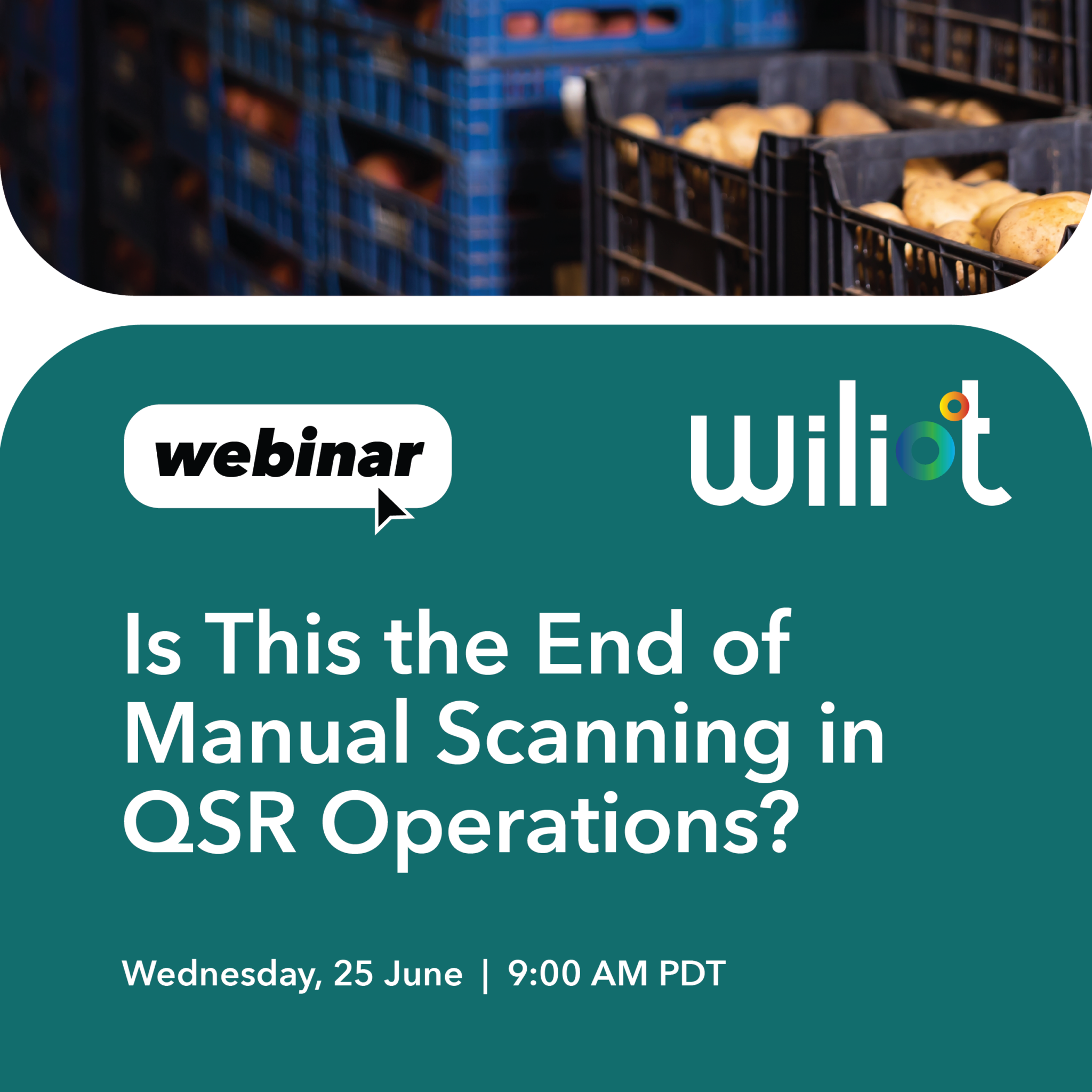 webinar

Wiliot

Is This the End of Manual Scanning in QSR Operations?

Wednesday, 25 June | 9:00 AM PDT